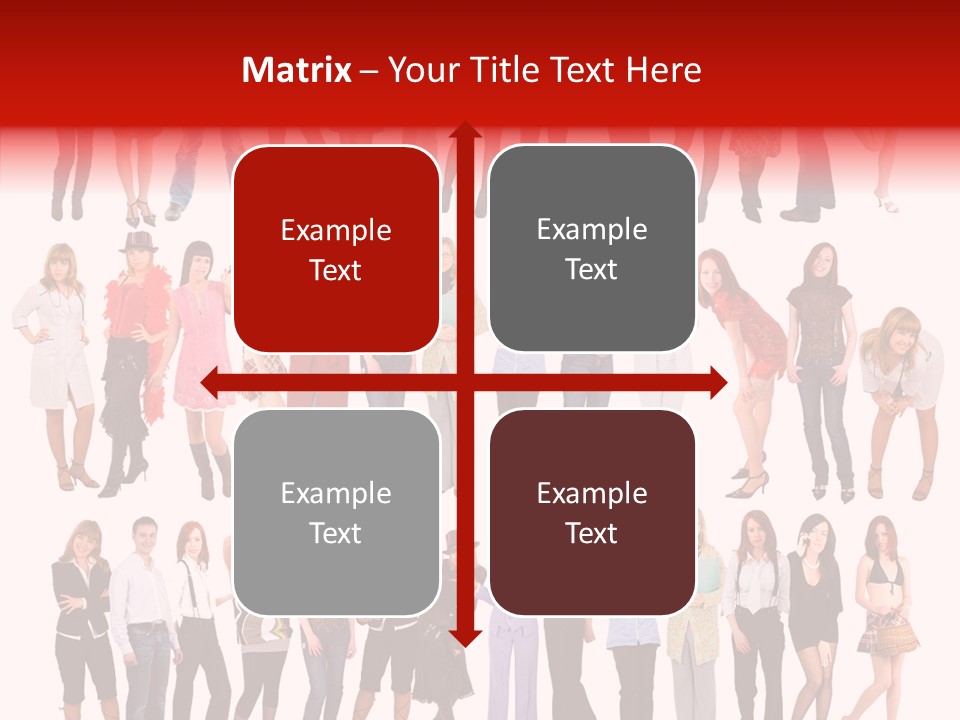 Matrix – Your Title Text Here

Example Text

Example Text

Example Text

Example Text